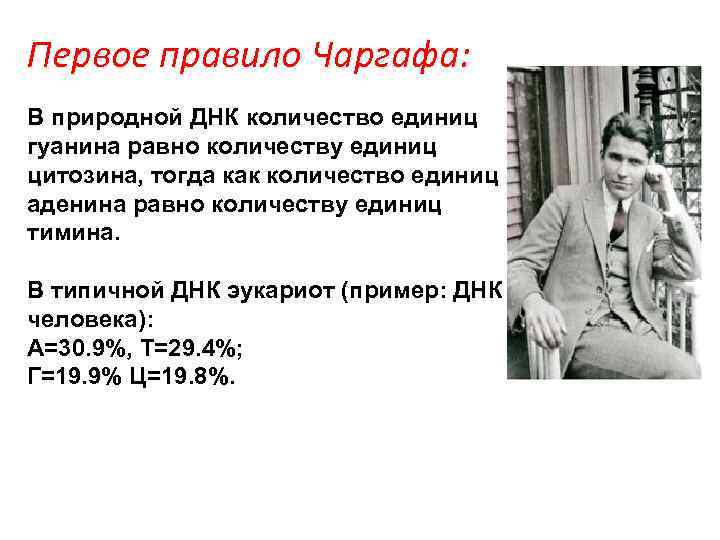 Первое правило Чаргафа:

В природной ДНК количество единиц гуанина равно количеству единиц цитозина, тогда как количество единиц аденина равно количеству единиц тимина.

В типичной ДНК эукариот (пример: ДНК человека):
А=30.9%, Т=29.4%;
Г=19.9% Ц=19.8%.